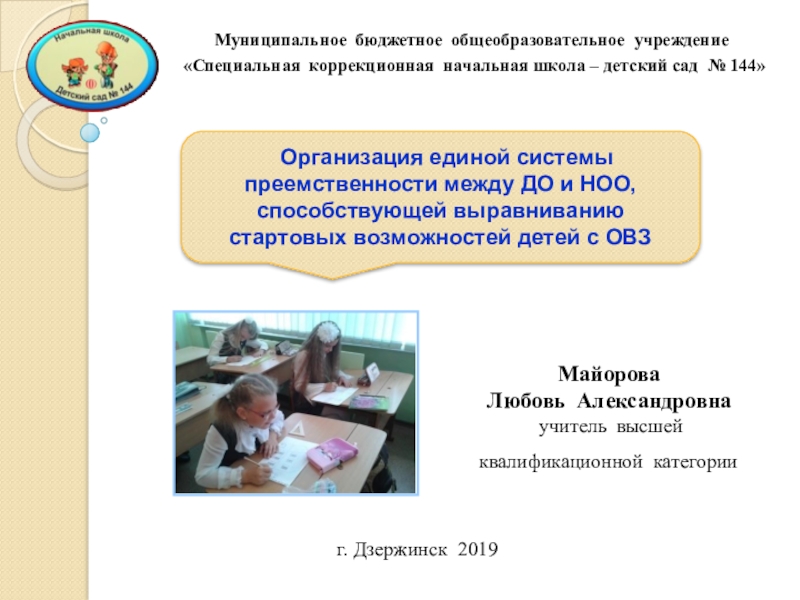 Начальная школа
Детский сад № 144

Муниципальное бюджетное общеобразовательное учреждение
«Специальная коррекционная начальная школа – детский сад № 144»

Организация единой системы преемственности между ДО и НОО, способствующей выравниванию стартовых возможностей детей с ОВЗ

Майорова
Любовь Александровна
учитель высшей
квалификационной категории

г. Дзержинск 2019